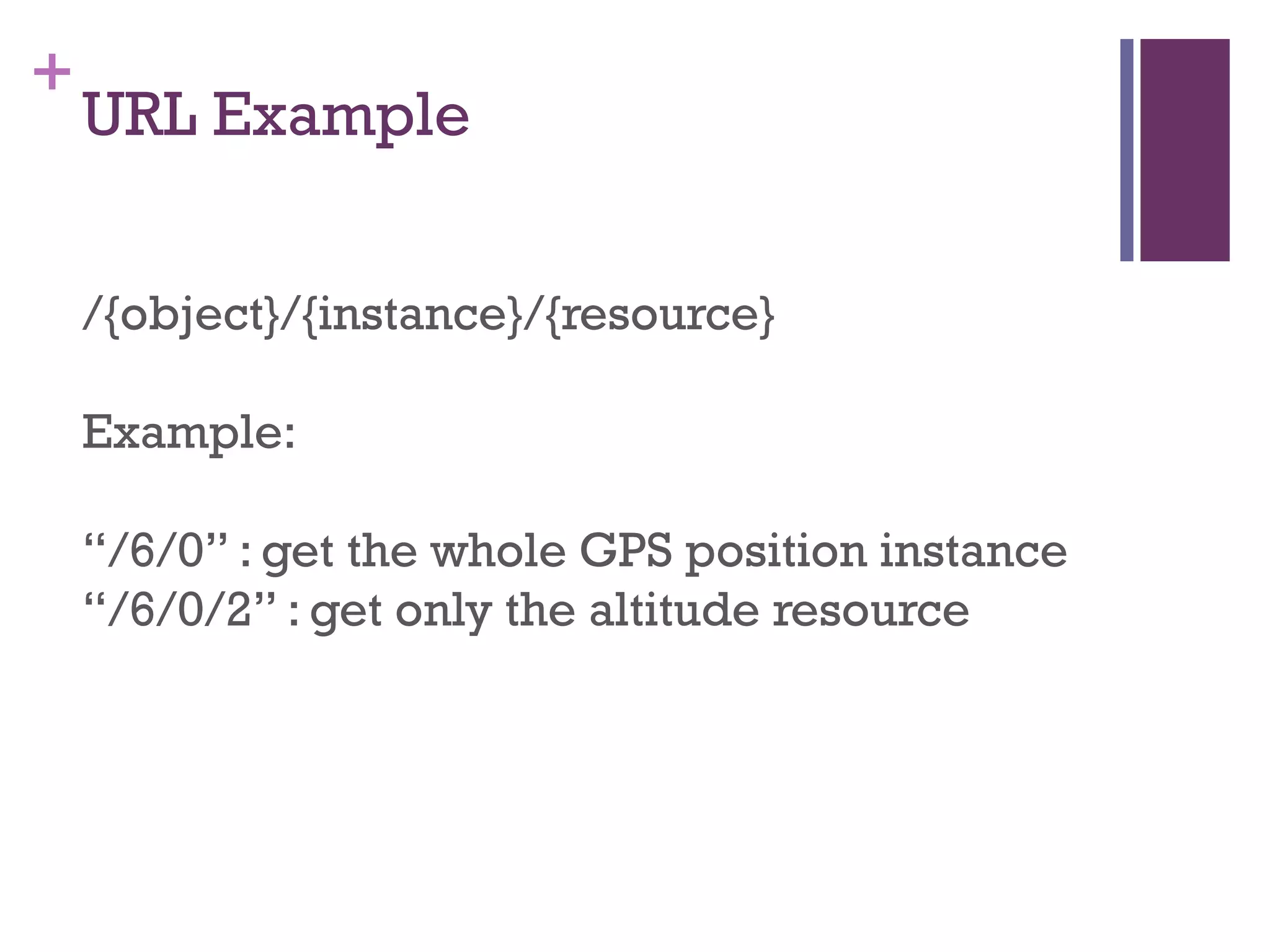 +
URL Example

/{object}/{instance}/{resource}

Example:

“/6/0” : get the whole GPS position instance
“/6/0/2” : get only the altitude resource